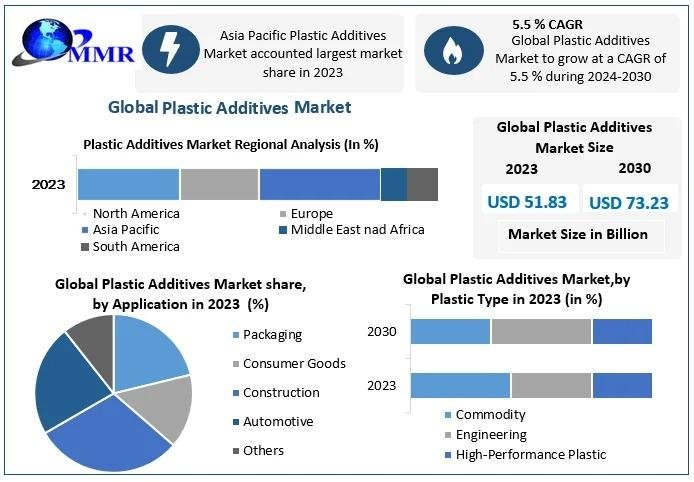 MMR

Asia Pacific Plastic Additives Market accounted largest market share in 2023

5.5 % CAGR
Global Plastic Additives Market to grow at a CAGR of 5.5 % during 2024-2030

Global Plastic Additives Market

Plastic Additives Market Regional Analysis (In %)

2023

North America
Europe
Asia Pacific
Middle East nad Africa
South America

Global Plastic Additives Market Size

2023
2030

USD 51.83
USD 73.23

Market Size in Billion

Global Plastic Additives Market share, by Application in 2023 (%)

Packaging
Consumer Goods
Construction
Automotive
Others

Global Plastic Additives Market,by Plastic Type in 2023 (in %)

2030
2023

Commodity
Engineering
High-Performance Plastic